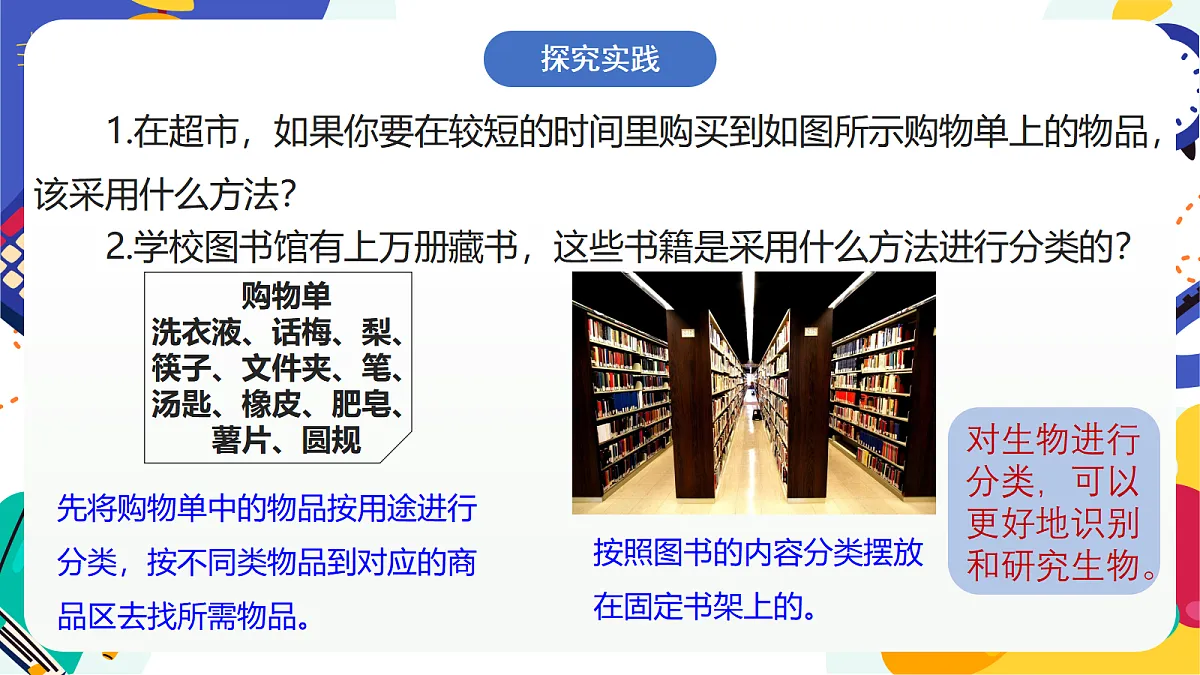 探究实践

1.在超市，如果你要在较短的时间里购买到如图所示购物单上的物品，该采用什么方法？

2.学校图书馆有上万册藏书，这些书籍是采用什么方法进行分类的？

购物单
洗衣液、话梅、梨、筷子、文件夹、笔、汤匙、橡皮、肥皂、薯片、圆规

先将购物单中的物品按用途进行分类，按不同类物品到对应的商品区去找所需物品。

按照图书的内容分类摆放在固定书架上的。

对生物进行分类，可以更好地识别和研究生物。